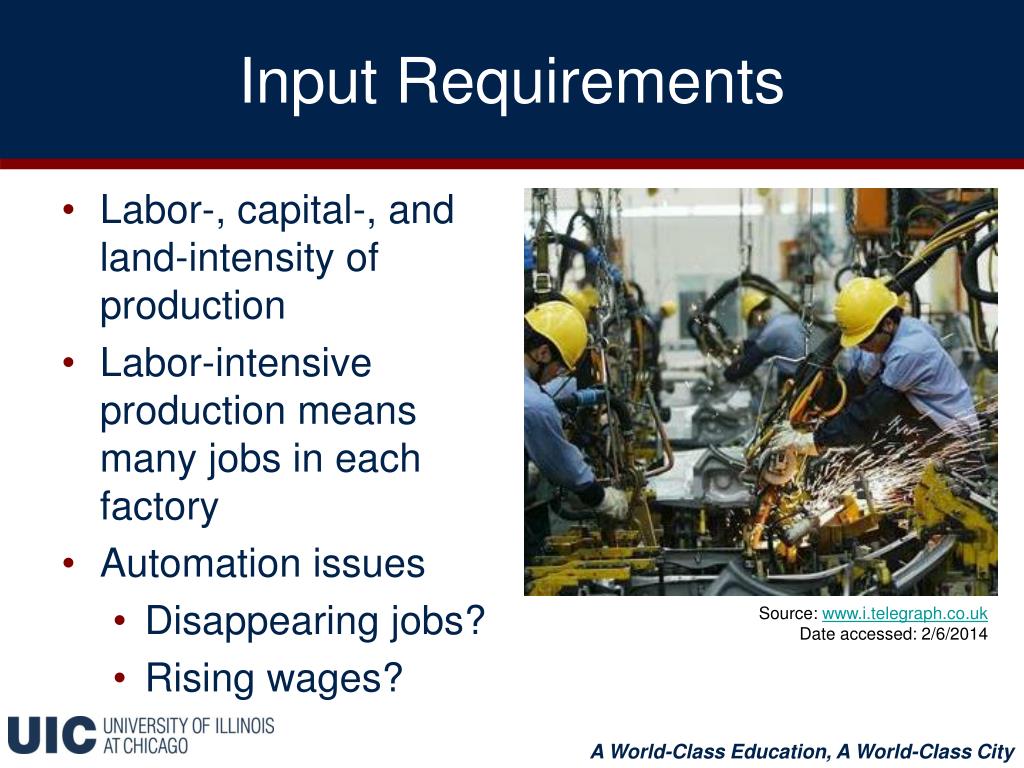 Input Requirements

• Labor-, capital-, and land-intensity of production
• Labor-intensive production means many jobs in each factory
• Automation issues
  • Disappearing jobs?
  • Rising wages?

Source: www.i.telegraph.co.uk
Date accessed: 2/6/2014

UIC UNIVERSITY OF ILLINOIS AT CHICAGO

A World-Class Education, A World-Class City